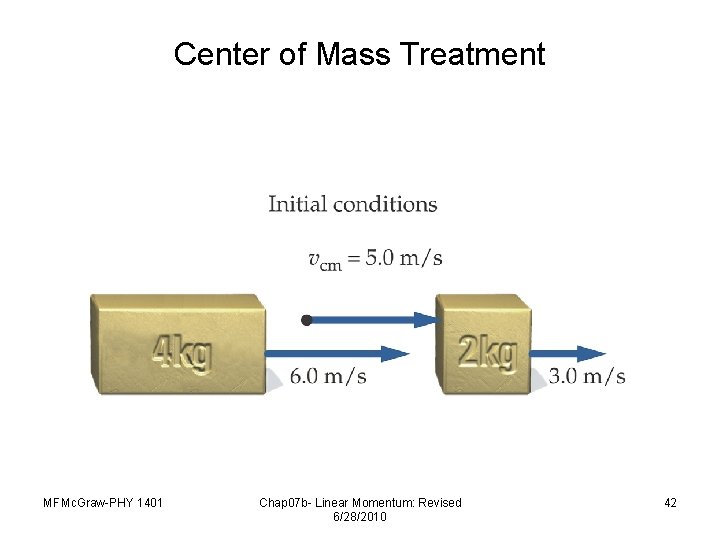 Center of Mass Treatment

Initial conditions

$v_{cm} = 5.0$ m/s

4kg

6.0 m/s

2kg

3.0 m/s

MFMcGraw-PHY 1401

Chap07b- Linear Momentum: Revised 6/28/2010

42